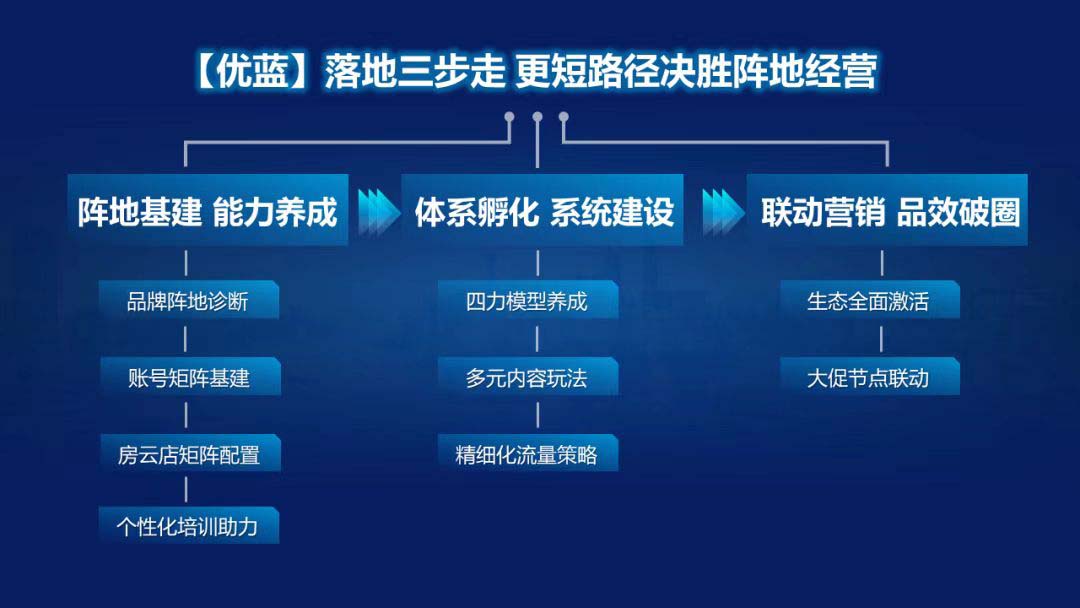 【优蓝】落地三步走 更短路径决胜阵地经营

阵地基建 能力养成

品牌阵地诊断

账号矩阵基建

房云店矩阵配置

个性化培训助力

体系孵化 系统建设

四力模型养成

多元内容玩法

精细化流量策略

联动营销 品效破圈

生态全面激活

大促节点联动